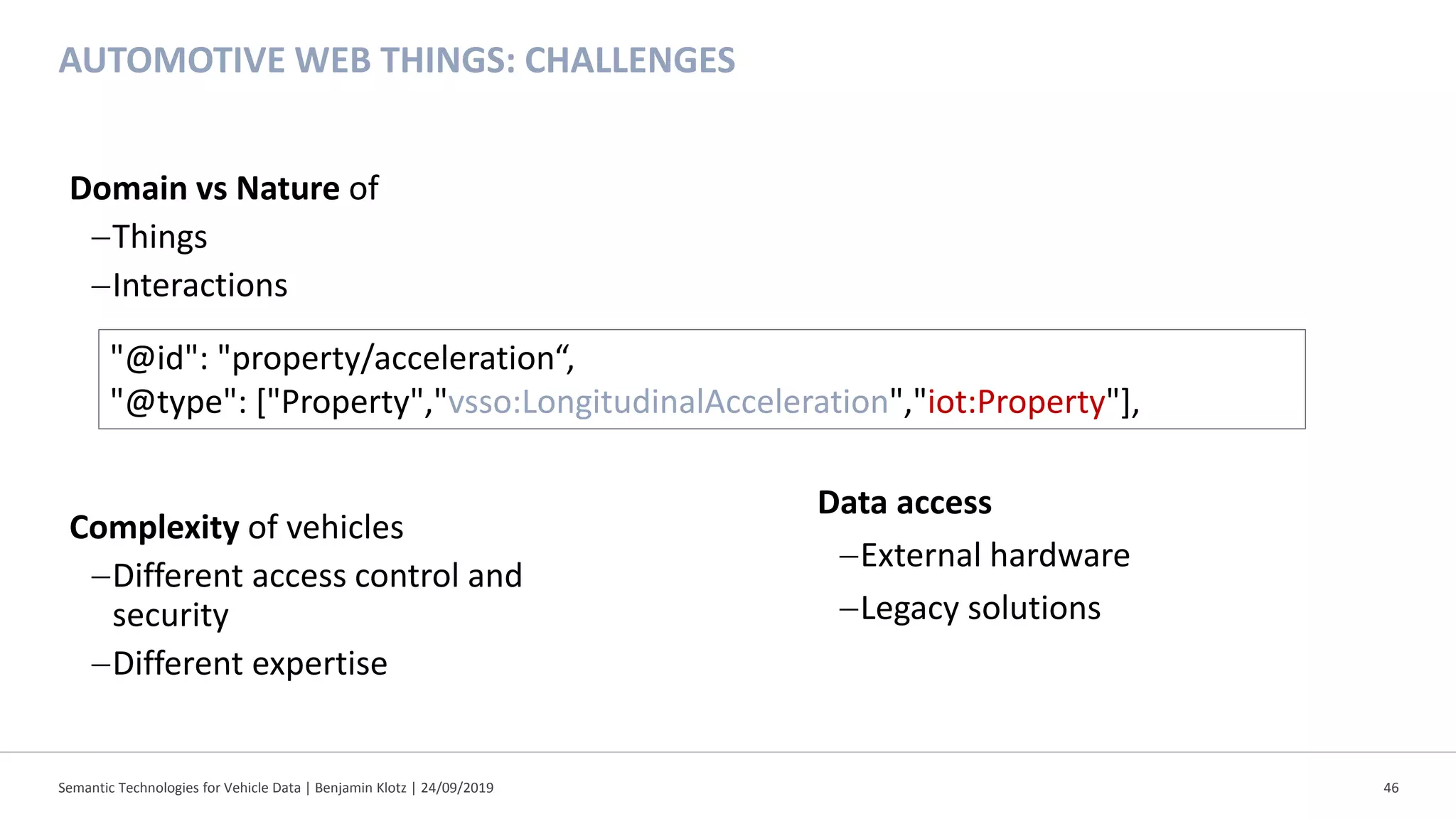 AUTOMOTIVE WEB THINGS: CHALLENGES

Domain vs Nature of

–Things

–Interactions

"@id": "property/acceleration“,
"@type": ["Property","vsso:LongitudinalAcceleration","iot:Property"],

Complexity of vehicles

–Different access control and security

–Different expertise

Data access

–External hardware

–Legacy solutions

Semantic Technologies for Vehicle Data | Benjamin Klotz | 24/09/2019

46